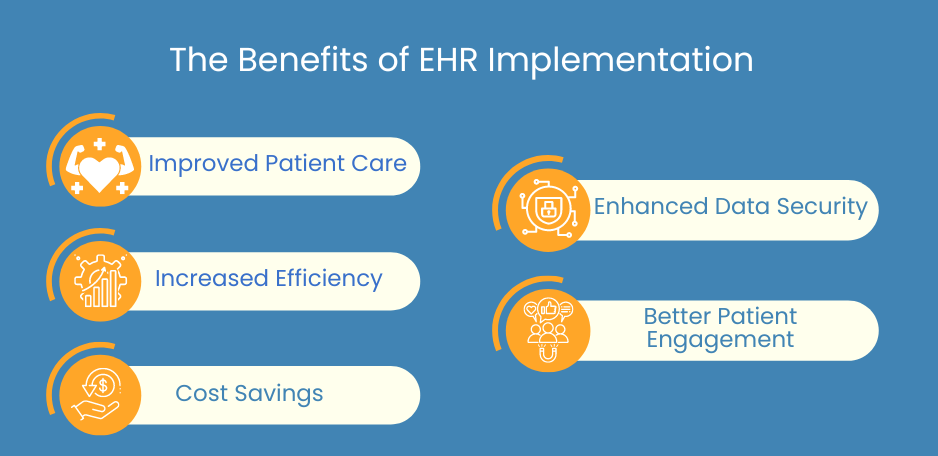 The Benefits of EHR Implementation

Improved Patient Care

Increased Efficiency

Cost Savings

Enhanced Data Security

Better Patient Engagement